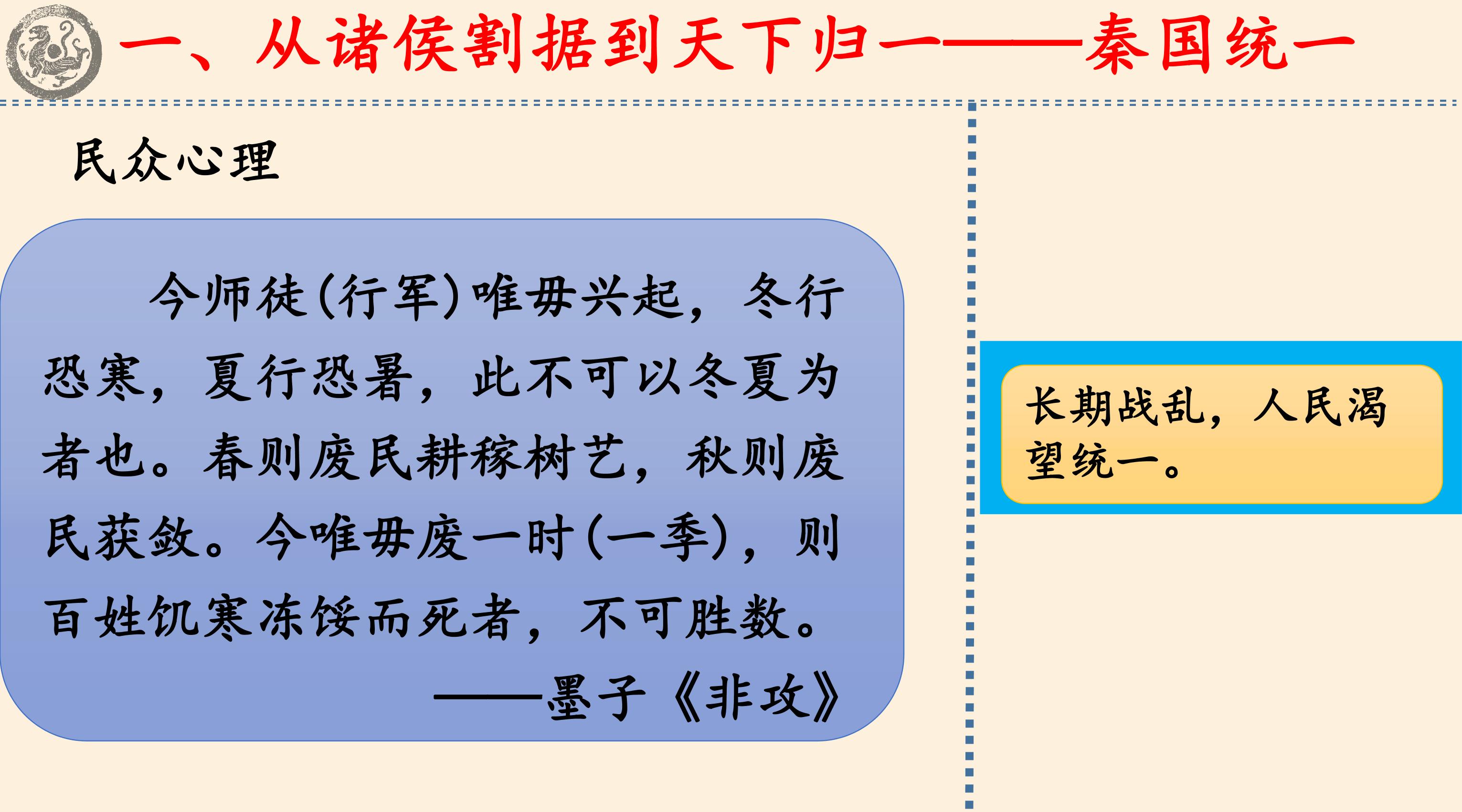 一、从诸侯割据到天下归一——秦国统一

民众心理

今师徒(行军)唯毋兴起，冬行恐寒，夏行恐暑，此不可以冬夏为者也。春则废民耕稼树艺，秋则废民获敛。今唯毋废一时(一季)，则百姓饥寒冻馁而死者，不可胜数。

——墨子《非攻》

长期战乱，人民渴望统一。